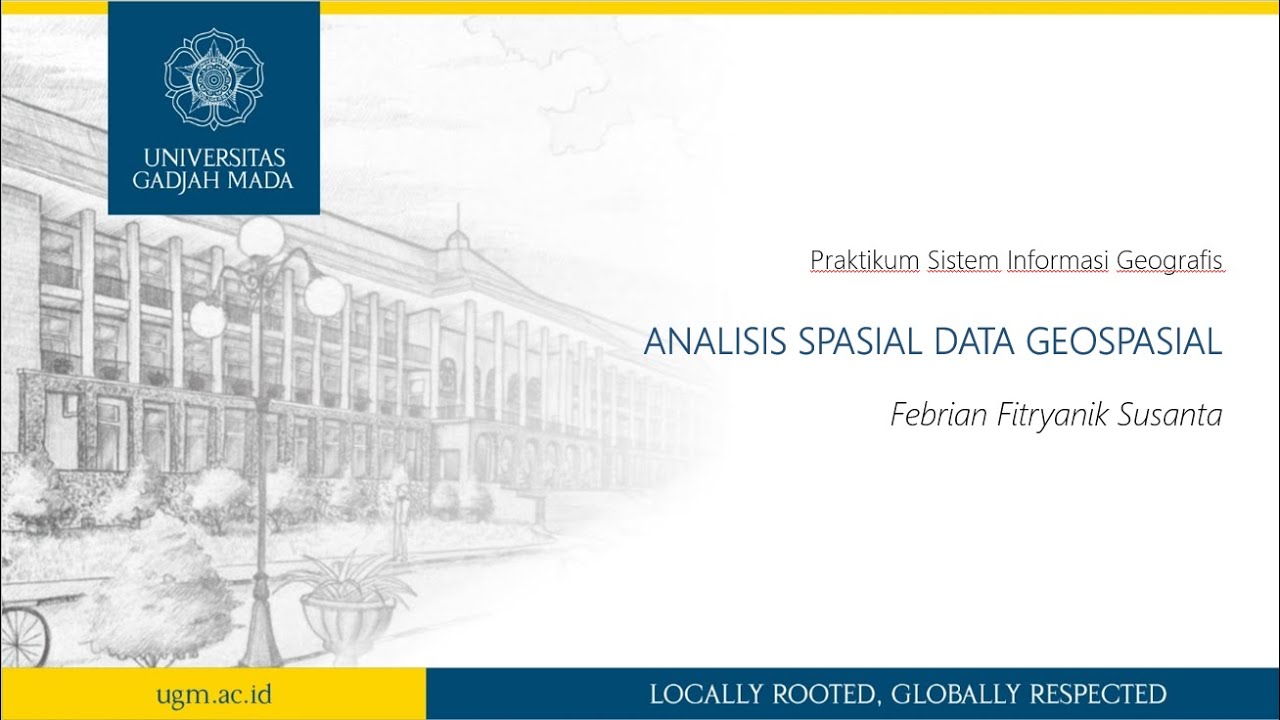 UNIVERSITAS GADJAH MADA

Praktikum Sistem Informasi Geografis

ANALISIS SPASIAL DATA GEOSPASIAL

Febrian Fitryanik Susanta

ugm.ac.id

LOCALLY ROOTED, GLOBALLY RESPECTED